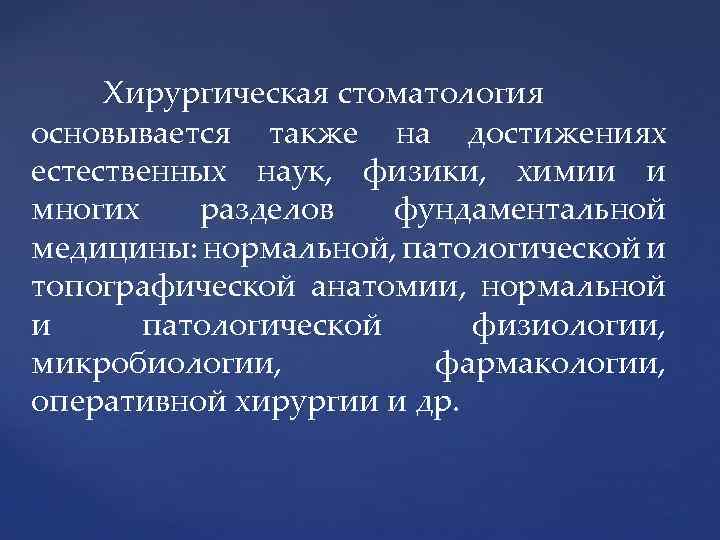 Хирургическая стоматология основывается также на достижениях естественных наук, физики, химии и многих разделов фундаментальной медицины: нормальной, патологической и топографической анатомии, нормальной и патологической физиологии, микробиологии, фармакологии, оперативной хирургии и др.